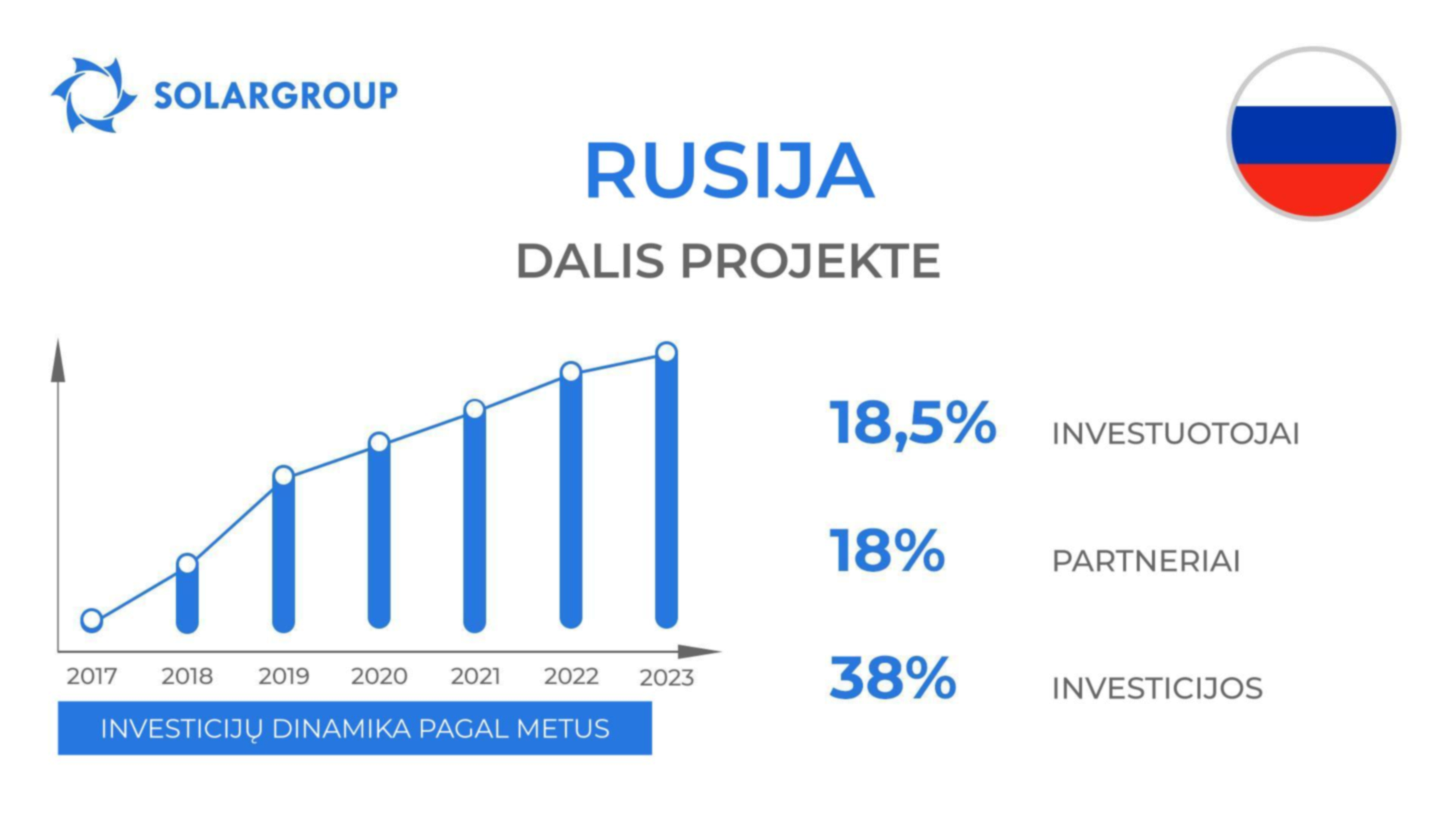 SOLARGROUP

RUSIJA

DALIS PROJEKTE

2017 2018 2019 2020 2021 2022 2023

INVESTICIJŲ DINAMIKA PAGAL METUS

18,5% INVESTUOTOJAI

18% PARTNERIAI

38% INVESTICIJOS